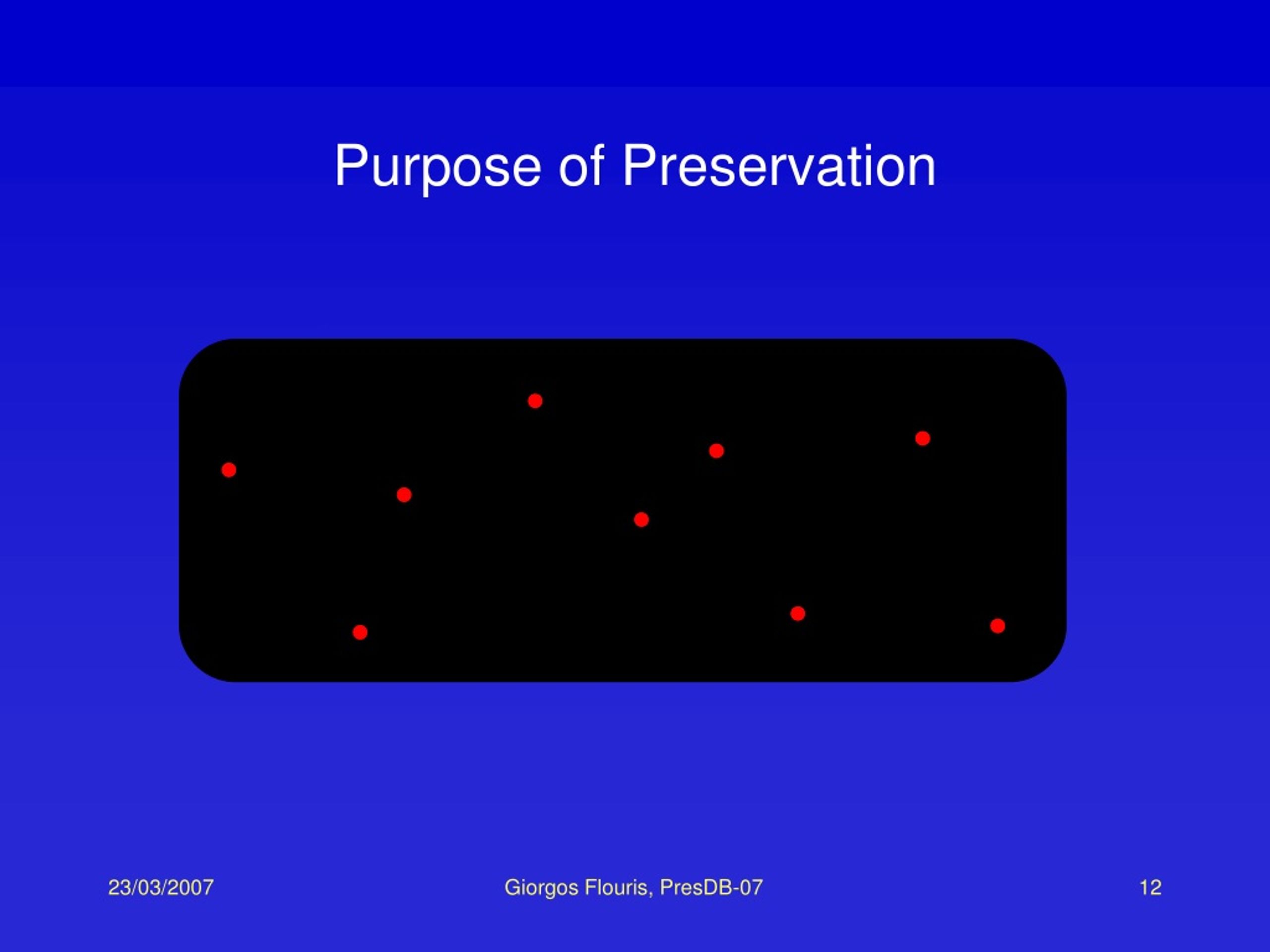 Purpose of Preservation

23/03/2007

Giorgos Flouris, PresDB-07

12